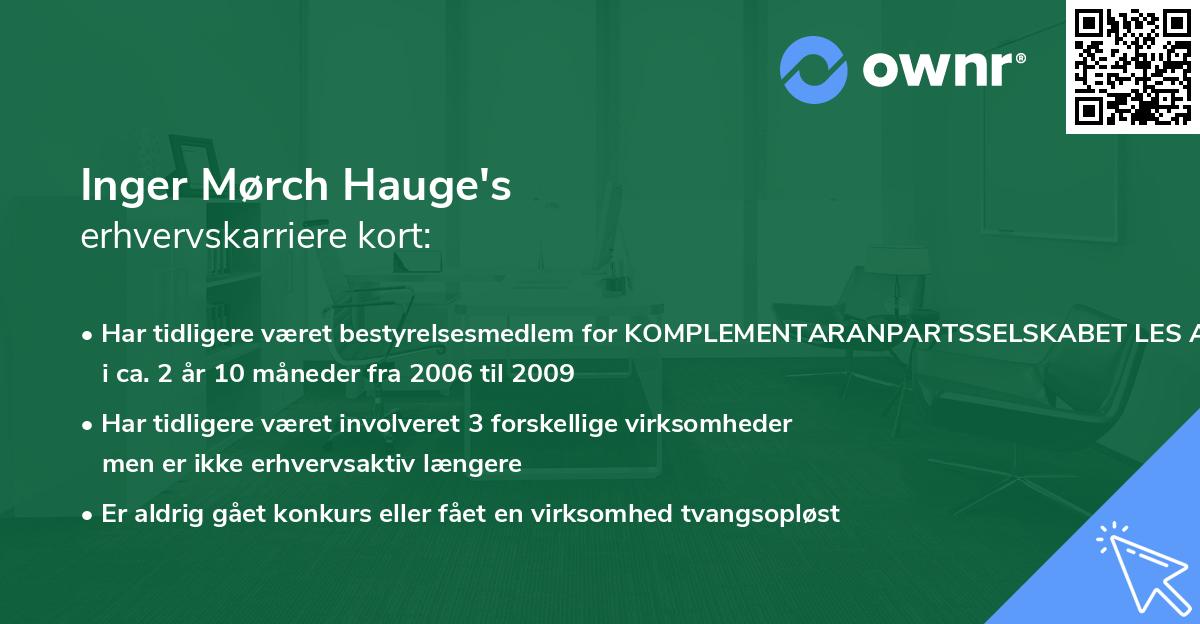 ownr®

Inger Mørch Hauge's
erhvervskarriere kort:

• Har tidligere været bestyrelsesmedlem for KOMPLEMENTARANPARTSSELSKABET LES A i ca. 2 år 10 måneder fra 2006 til 2009

• Har tidligere været involveret 3 forskellige virksomheder men er ikke erhvervsaktiv længere

• Er aldrig gået konkurs eller fået en virksomhed tvangsopløst